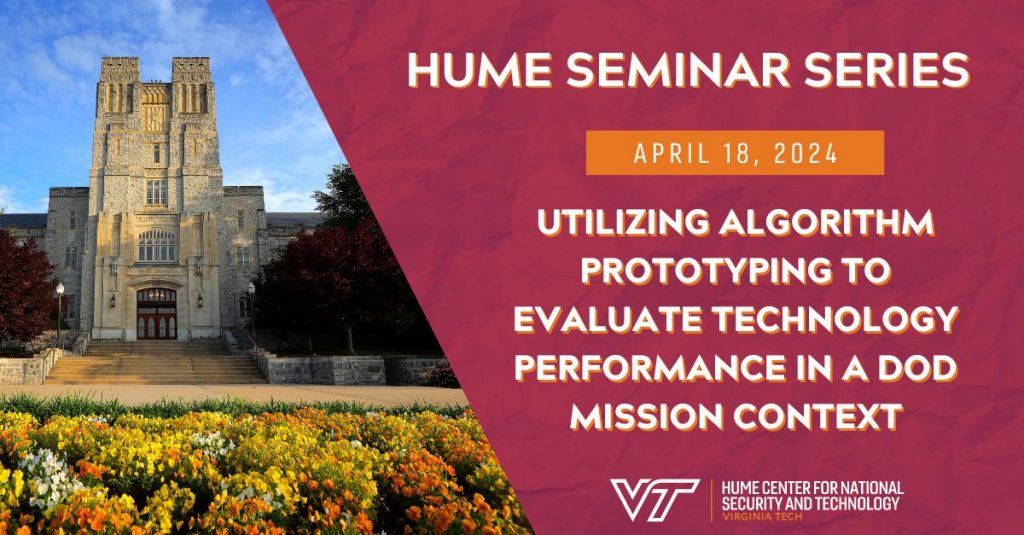 HUME SEMINAR SERIES

APRIL 18, 2024

UTILIZING ALGORITHM PROTOTYPING TO EVALUATE TECHNOLOGY PERFORMANCE IN A DOD MISSION CONTEXT

VT

HUME CENTER FOR NATIONAL SECURITY AND TECHNOLOGY
VIRGINIA TECH